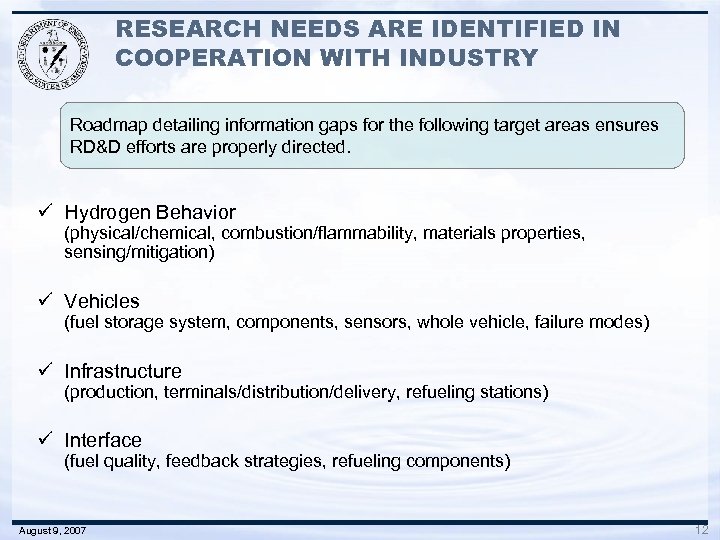 RESEARCH NEEDS ARE IDENTIFIED IN COOPERATION WITH INDUSTRY

Roadmap detailing information gaps for the following target areas ensures RD&D efforts are properly directed.

✓ Hydrogen Behavior
(physical/chemical, combustion/flammability, materials properties, sensing/mitigation)

✓ Vehicles
(fuel storage system, components, sensors, whole vehicle, failure modes)

✓ Infrastructure
(production, terminals/distribution/delivery, refueling stations)

✓ Interface
(fuel quality, feedback strategies, refueling components)

August 9, 2007

12